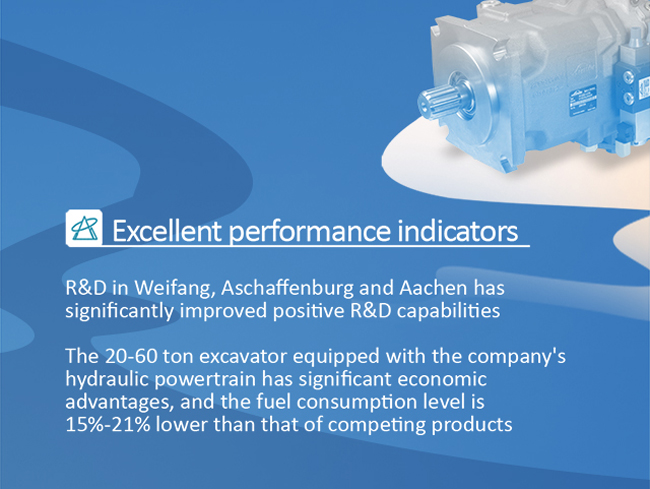 Excellent performance indicators

R&D in Weifang, Aschaffenburg and Aachen has significantly improved positive R&D capabilities

The 20-60 ton excavator equipped with the company's hydraulic powertrain has significant economic advantages, and the fuel consumption level is 15%-21% lower than that of competing products